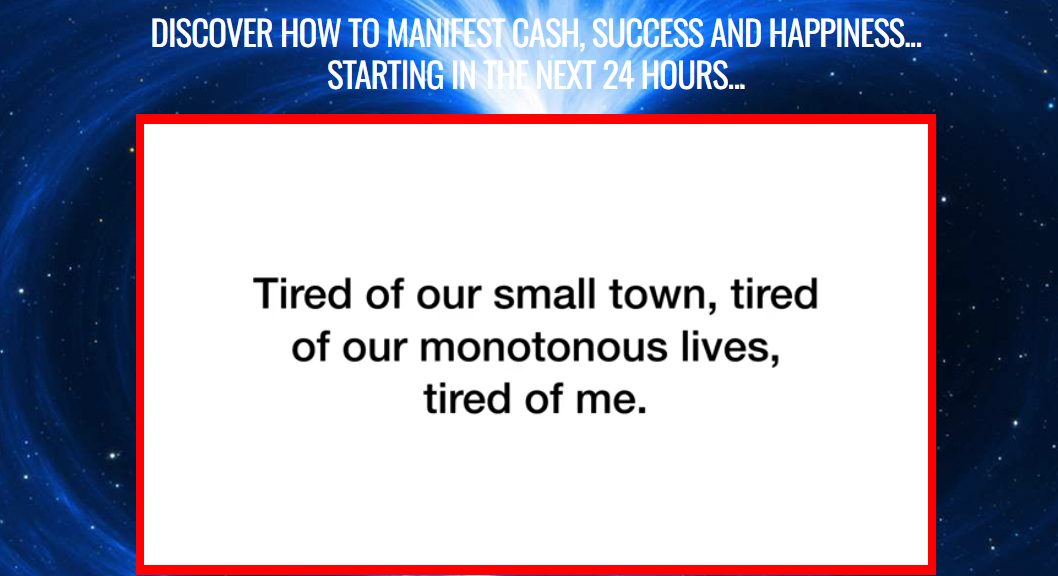 DISCOVER HOW TO MANIFEST CASH, SUCCESS AND HAPPINESS... STARTING IN THE NEXT 24 HOURS...

Tired of our small town, tired of our monotonous lives, tired of me.